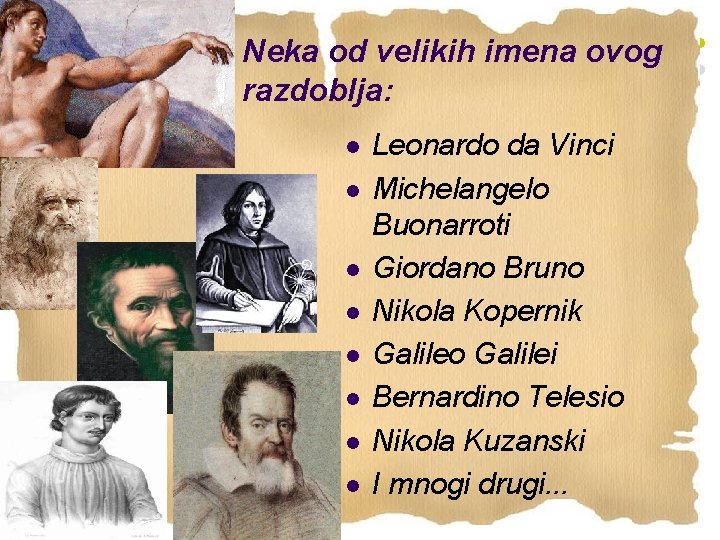 Neka od velikih imena ovog razdoblja:

- Leonardo da Vinci
- Michelangelo Buonarroti
- Giordano Bruno
- Nikola Kopernik
- Galileo Galilei
- Bernardino Telesio
- Nikola Kuzanski
- I mnogi drugi...